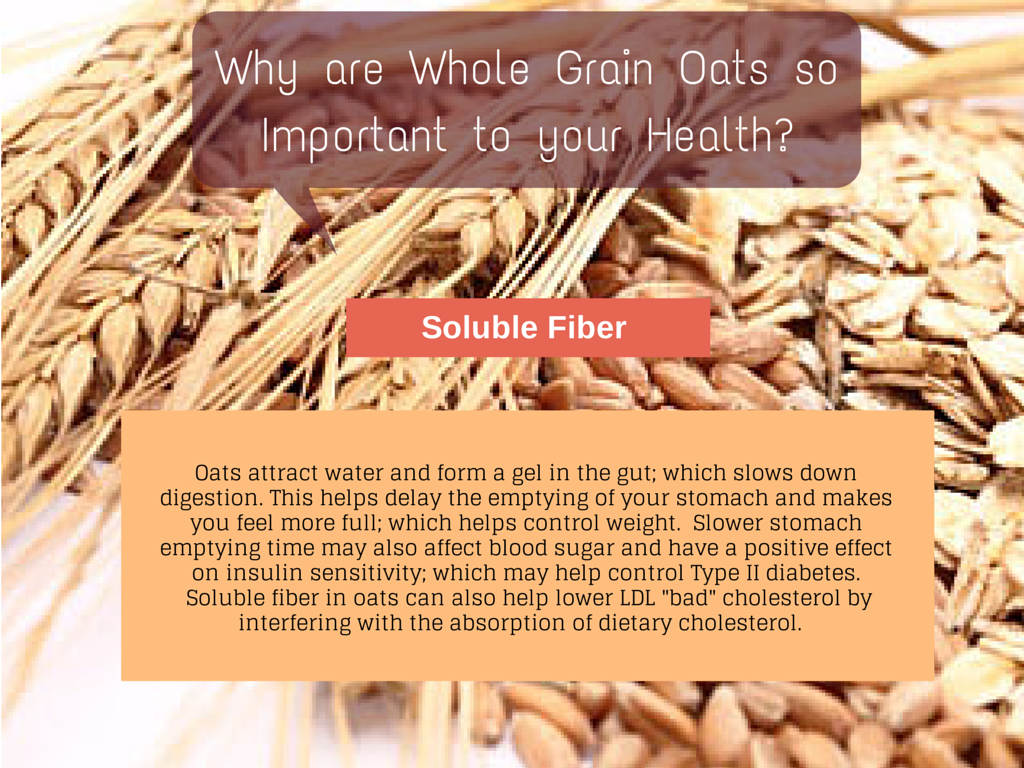 Why are Whole Grain Oats so Important to your Health?

Soluble Fiber

Oats attract water and form a gel in the gut; which slows down digestion. This helps delay the emptying of your stomach and makes you feel more full; which helps control weight. Slower stomach emptying time may also affect blood sugar and have a positive effect on insulin sensitivity; which may help control Type II diabetes. Soluble fiber in oats can also help lower LDL "bad" cholesterol by interfering with the absorption of dietary cholesterol.